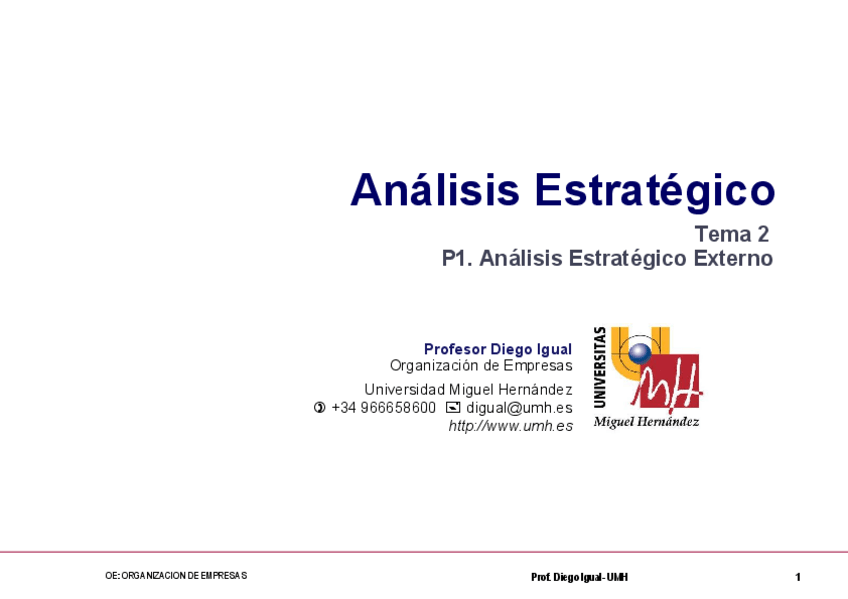 Análisis Estratégico

Tema 2
P1. Análisis Estratégico Externo

Profesor Diego Igual
Organización de Empresas
Universidad Miguel Hernández
+34 966658600 digual@umh.es
http://www.umh.es

UNIVERSITAS
MH
Miguel Hernández

OE: ORGANIZACION DE EMPRESAS
Prof. Diego Igual - UMH
1